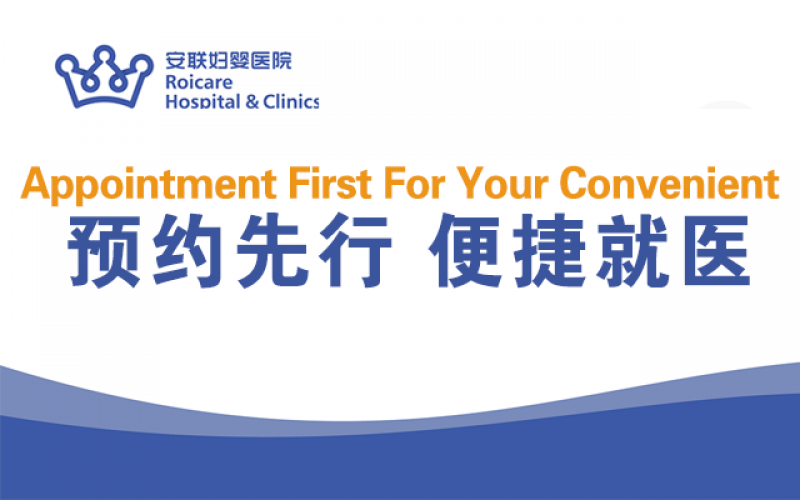 安联妇婴医院
Roicare
Hospital & Clinics

Appointment First For Your Convenient
预约先行 便捷就医